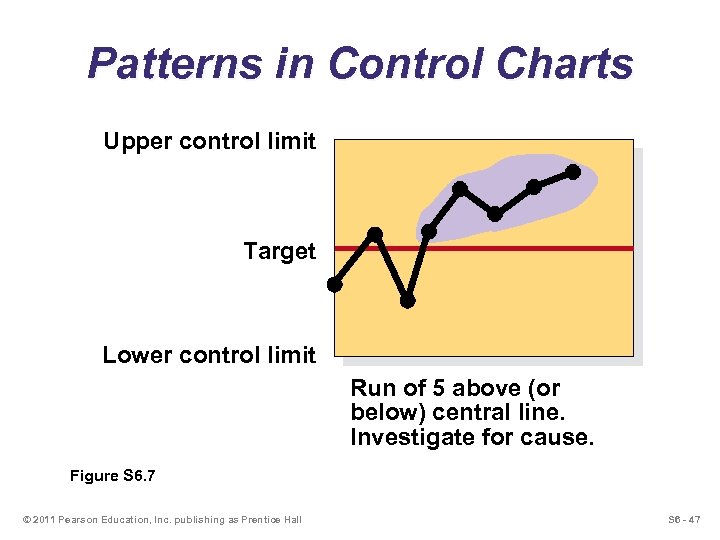 Patterns in Control Charts

Upper control limit

Target

Lower control limit

Run of 5 above (or below) central line. Investigate for cause.

Figure S6.7

© 2011 Pearson Education, Inc. publishing as Prentice Hall

S6 - 47